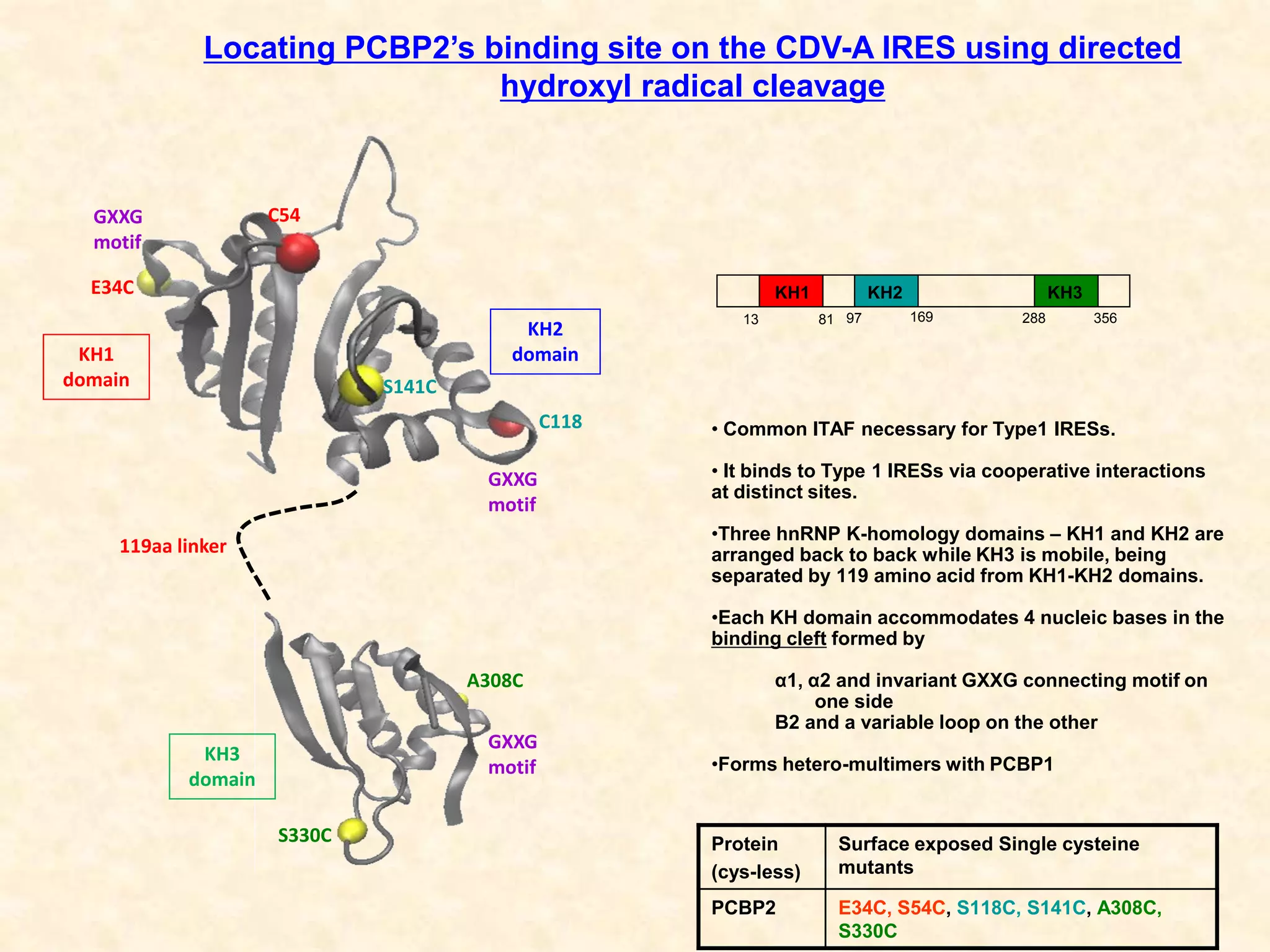 Locating PCBP2's binding site on the CDV-A IRES using directed hydroxyl radical cleavage

GXXG motif

C54

E34C

KH1 domain

KH2 domain

S141C

C118

GXXG motif

119aa linker

A308C

GXXG motif

KH3 domain

S330C

KH1 KH2 KH3
13 81 97 169 288 356

• Common ITAF necessary for Type1 IRESs.

• It binds to Type 1 IRESs via cooperative interactions at distinct sites.

•Three hnRNP K-homology domains – KH1 and KH2 are arranged back to back while KH3 is mobile, being separated by 119 amino acid from KH1-KH2 domains.

•Each KH domain accommodates 4 nucleic bases in the binding cleft formed by

α1, α2 and invariant GXXG connecting motif on one side
B2 and a variable loop on the other

•Forms hetero-multimers with PCBP1

| Protein (cys-less) | Surface exposed Single cysteine mutants |
|---|---|
| PCBP2 | E34C, S54C, S118C, S141C, A308C, S330C |